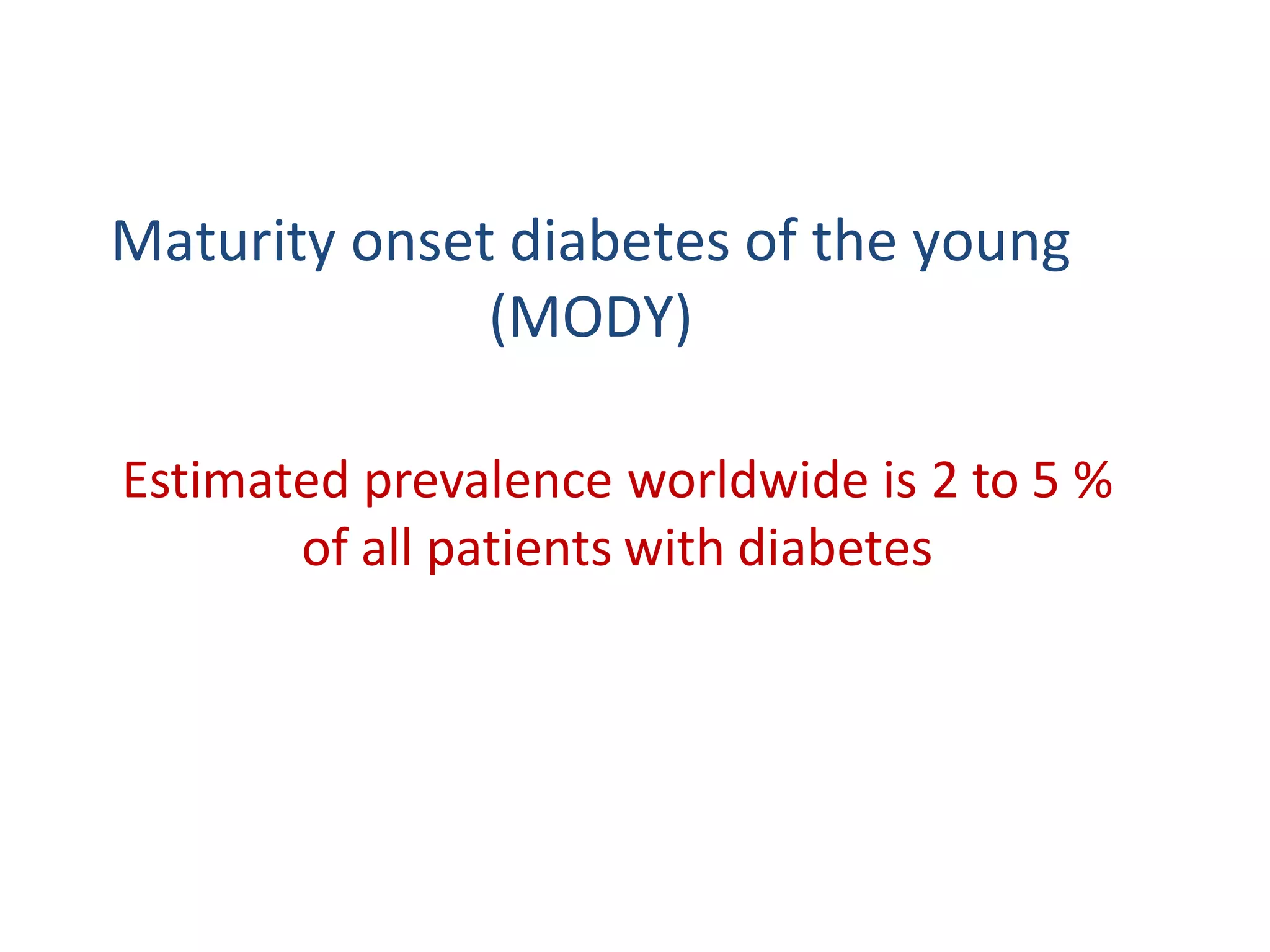 Maturity onset diabetes of the young (MODY)

Estimated prevalence worldwide is 2 to 5 % of all patients with diabetes